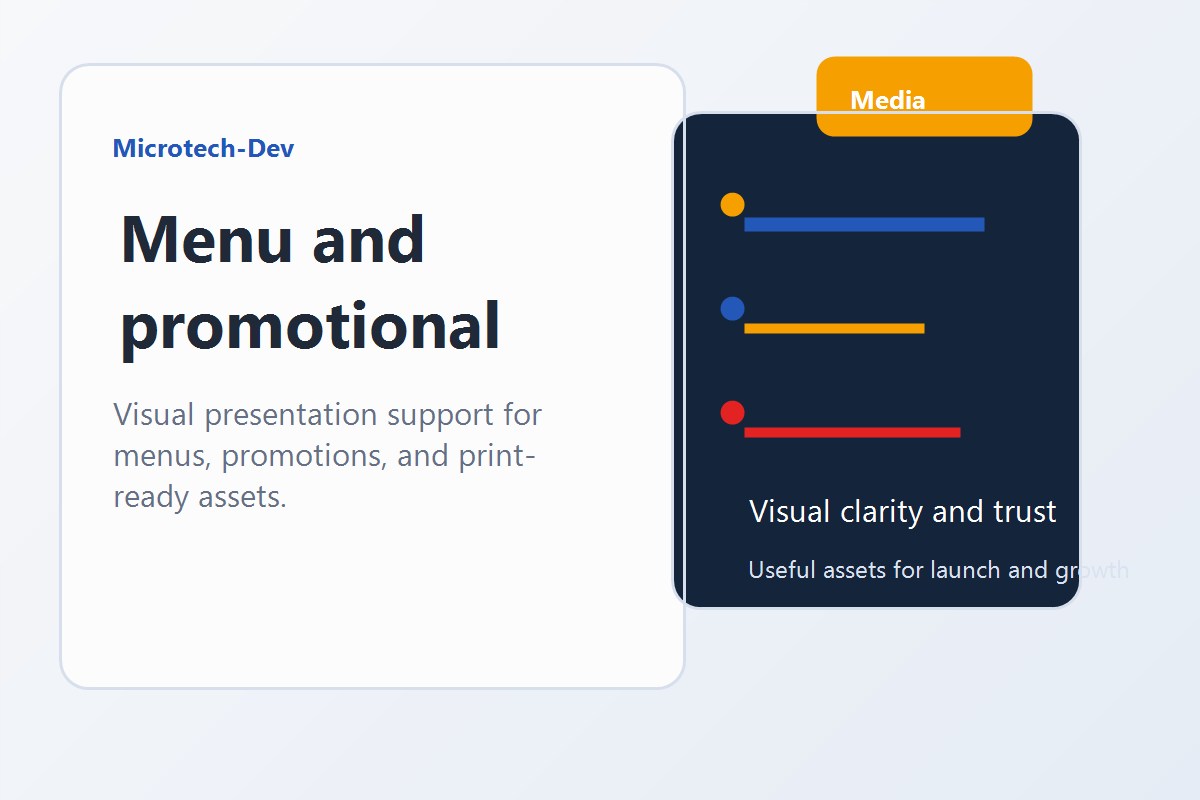 Microtech-Dev

Menu and promotional

Visual presentation support for menus, promotions, and print-ready assets.

Media

Visual clarity and trust

Useful assets for launch and growth